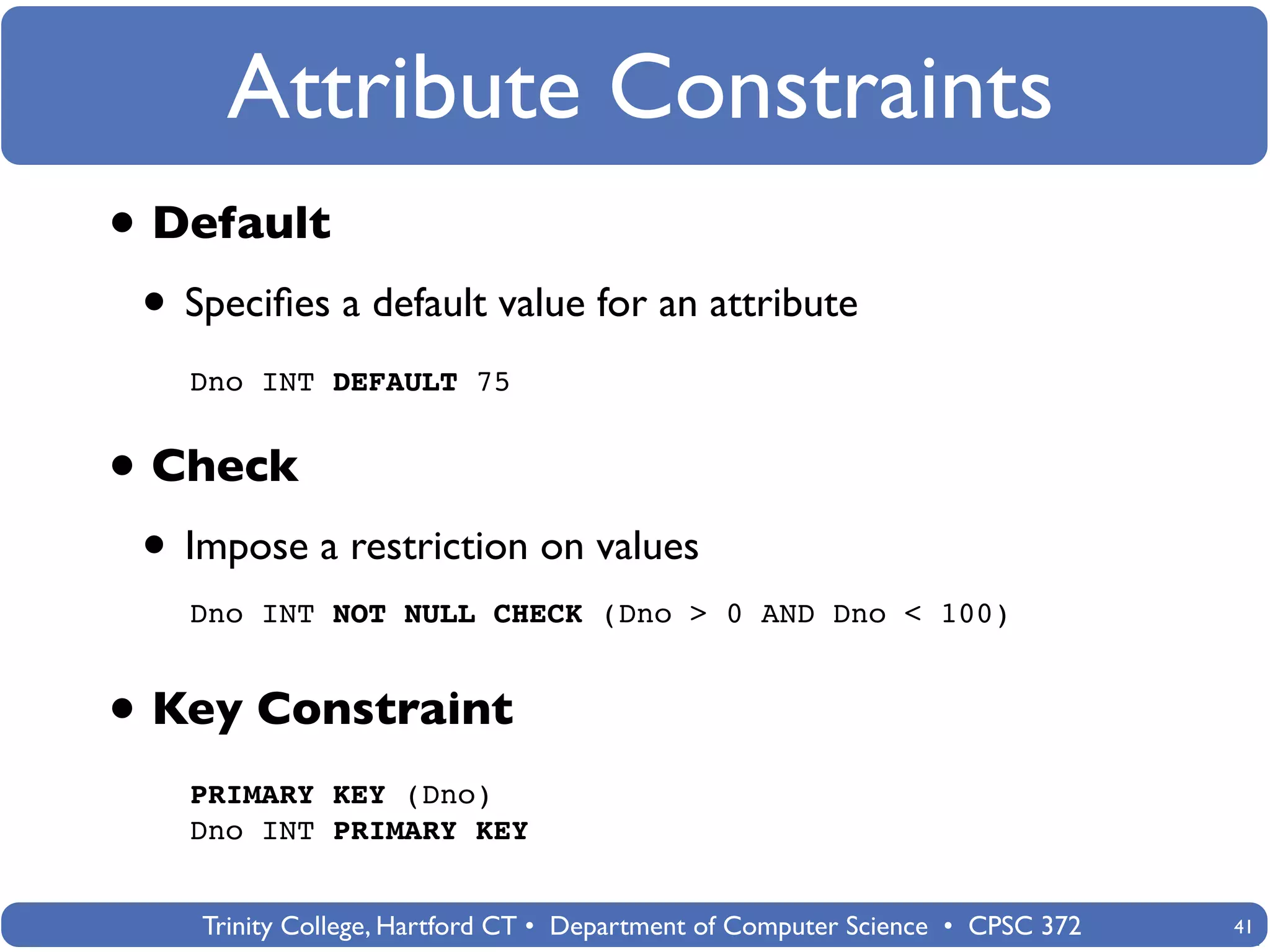 Attribute Constraints

• Default

• Specifies a default value for an attribute

Dno INT DEFAULT 75

• Check

• Impose a restriction on values

Dno INT NOT NULL CHECK (Dno > 0 AND Dno < 100)

• Key Constraint

PRIMARY KEY (Dno)
Dno INT PRIMARY KEY

Trinity College, Hartford CT • Department of Computer Science • CPSC 372

41